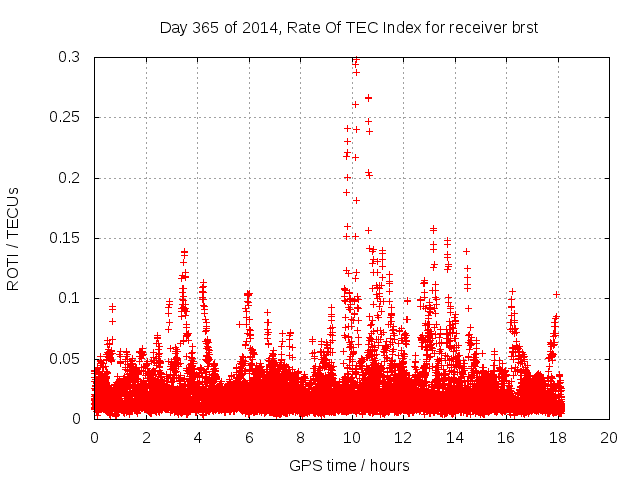 Day 365 of 2014, Rate Of TEC Index for receiver brst

ROTI / TECUs

0.3
0.25
0.2
0.15
0.1
0.05
0

0
2
4
6
8
10
12
14
16
18
20

GPS time / hours